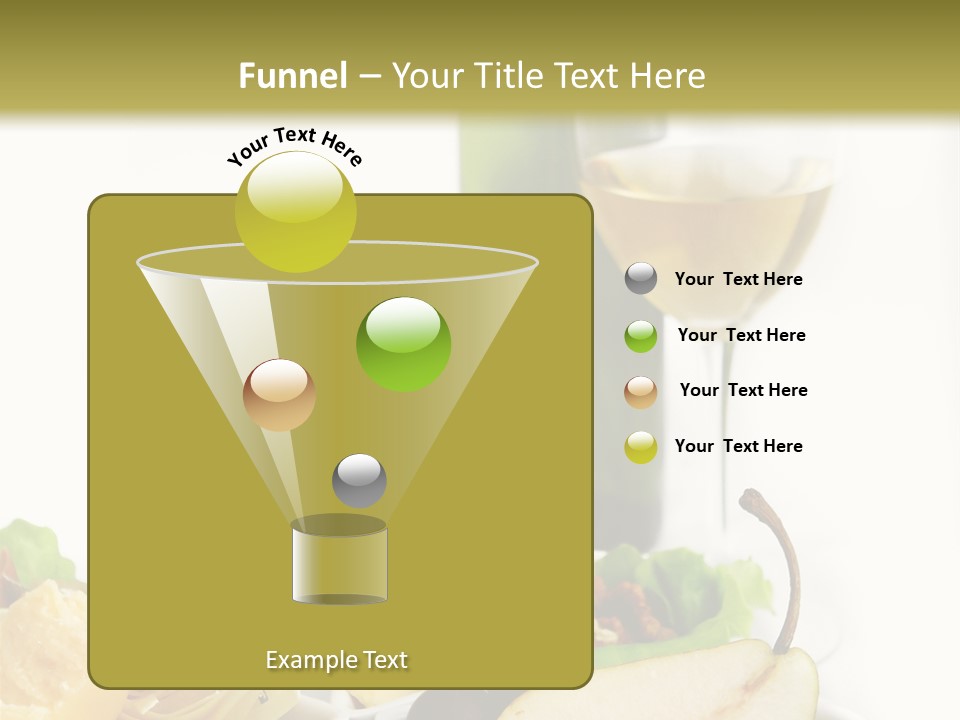 Funnel – Your Title Text Here

Your Text Here

Example Text

Your Text Here

Your Text Here

Your Text Here

Your Text Here